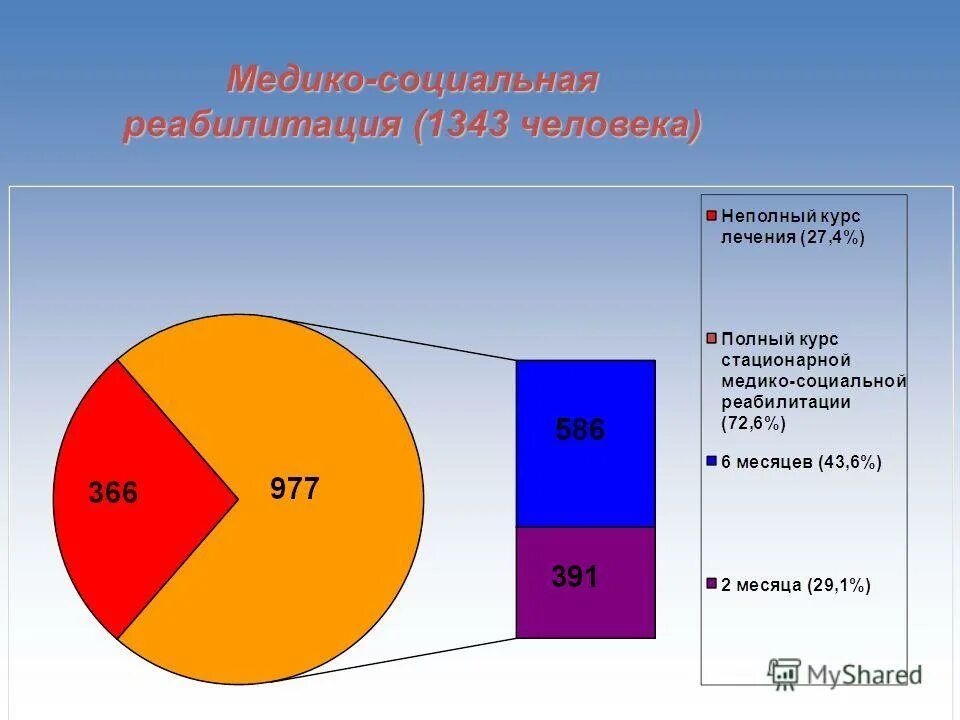 Медико-социальная реабилитация (1343 человека)

366

977

586

391

Неполный курс лечения (27,4%)

Полный курс стационарной медико-социальной реабилитации (72,6%)

6 месяцев (43,6%)

2 месяца (29,1%)

MyShared